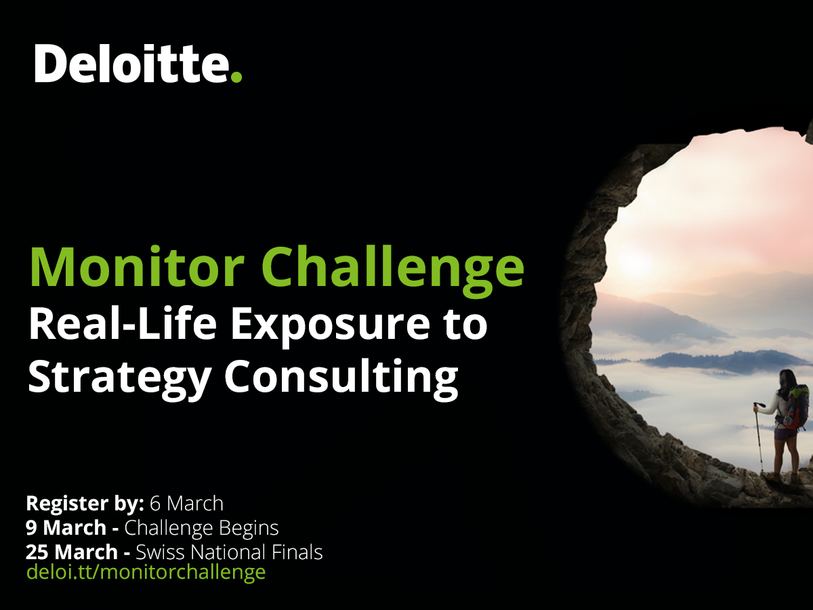 Deloitte.

Monitor Challenge
Real-Life Exposure to Strategy Consulting

Register by: 6 March
9 March - Challenge Begins
25 March - Swiss National Finals
deloi.tt/monitorchallenge